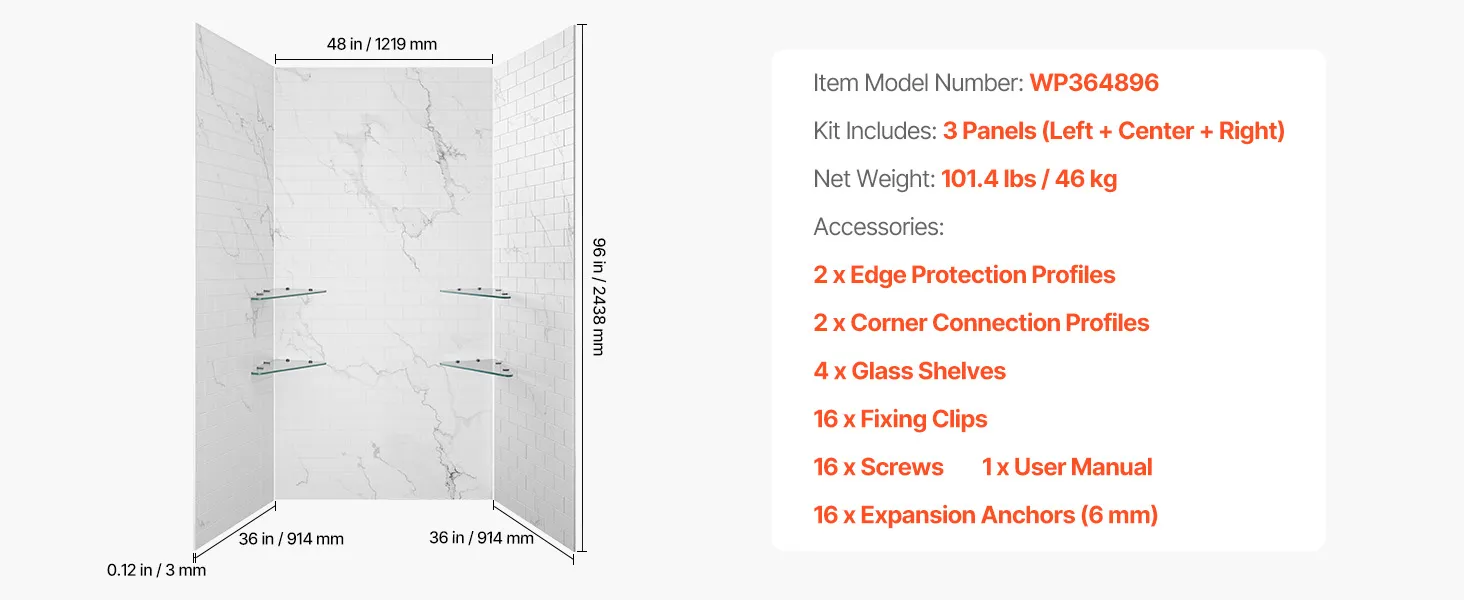 48 in / 1219 mm

96 in / 2438 mm

36 in / 914 mm

36 in / 914 mm

0.12 in / 3 mm

Item Model Number: WP364896

Kit Includes: 3 Panels (Left + Center + Right)

Net Weight: 101.4 lbs / 46 kg

Accessories:

2 x Edge Protection Profiles

2 x Corner Connection Profiles

4 x Glass Shelves

16 x Fixing Clips

16 x Screws 1 x User Manual

16 x Expansion Anchors (6 mm)